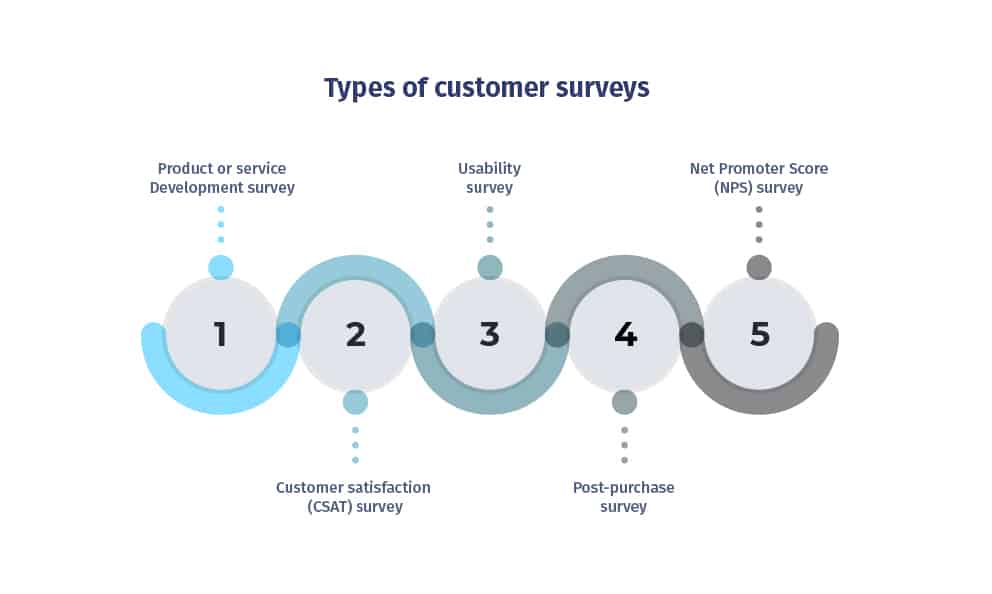 Types of customer surveys

Product or service Development survey

Usability survey

Net Promoter Score (NPS) survey

1

2

3

4

5

Customer satisfaction (CSAT) survey

Post-purchase survey